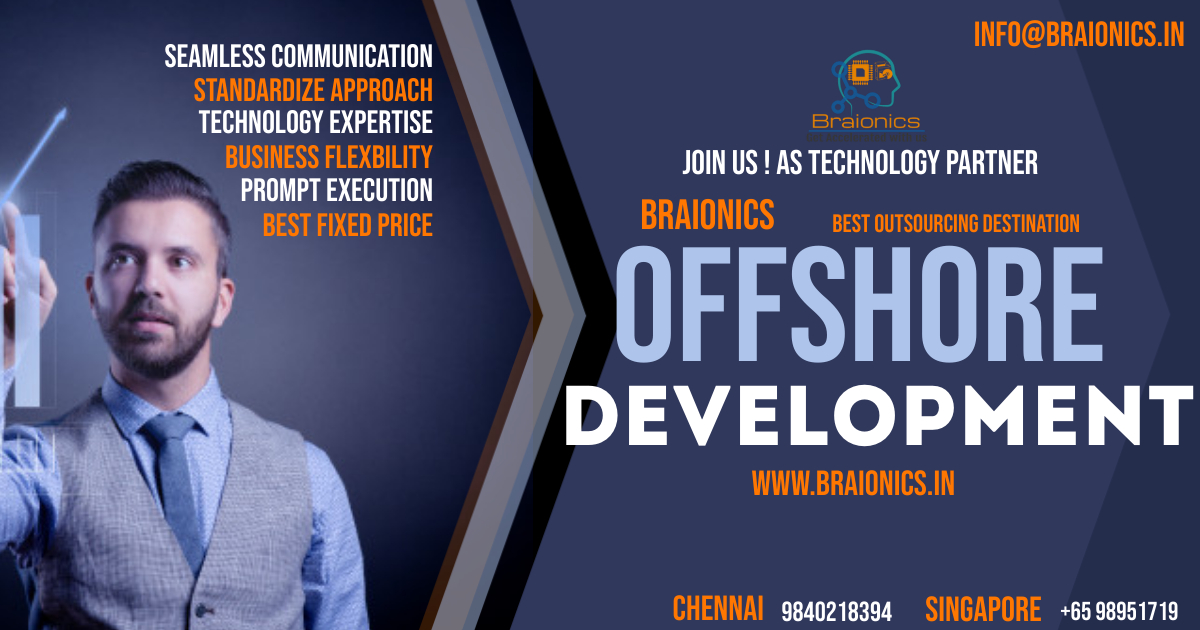 SEAMLESS COMMUNICATION
STANDARDIZE APPROACH
TECHNOLOGY EXPERTISE
BUSINESS FLEXBILITY
PROMPT EXECUTION
BEST FIXED PRICE

INFO@BRAIONICS.IN

Braionics

JOIN US ! AS TECHNOLOGY PARTNER

BRAIONICS

BEST OUTSOURCING DESTINATION

OFFSHORE
DEVELOPMENT

WWW.BRAIONICS.IN

CHENNAI 9840218394 SINGAPORE +65 98951719